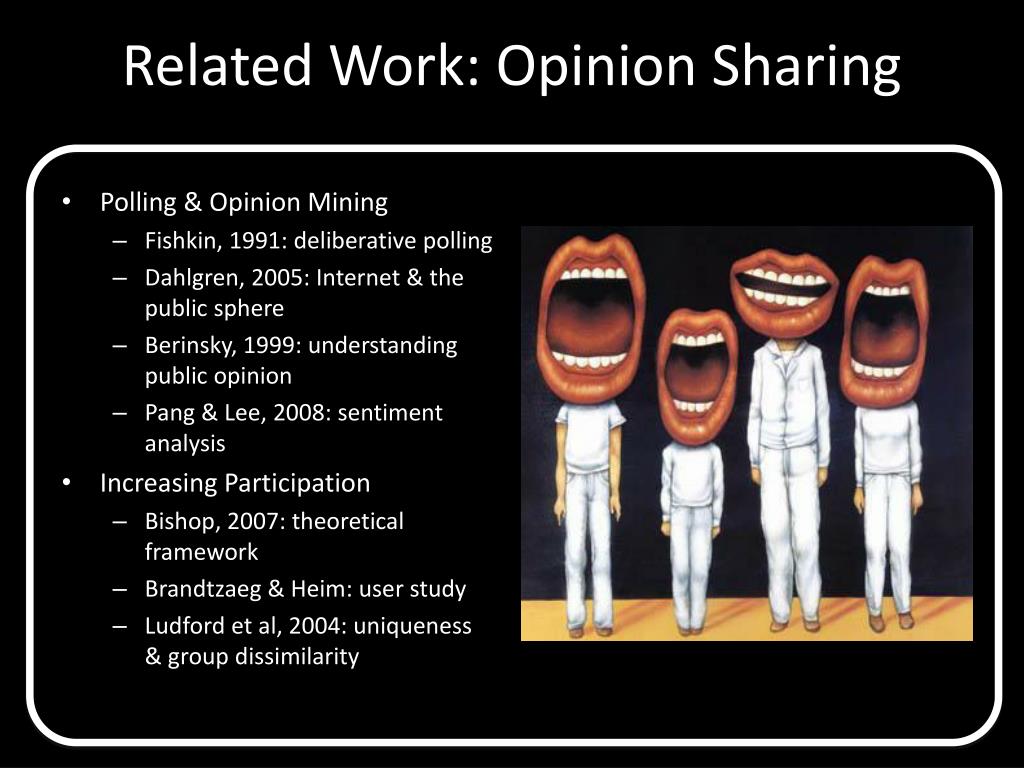 Related Work: Opinion Sharing

• Polling & Opinion Mining
– Fishkin, 1991: deliberative polling
– Dahlgren, 2005: Internet & the public sphere
– Berinsky, 1999: understanding public opinion
– Pang & Lee, 2008: sentiment analysis
• Increasing Participation
– Bishop, 2007: theoretical framework
– Brandtzaeg & Heim: user study
– Ludford et al, 2004: uniqueness & group dissimilarity